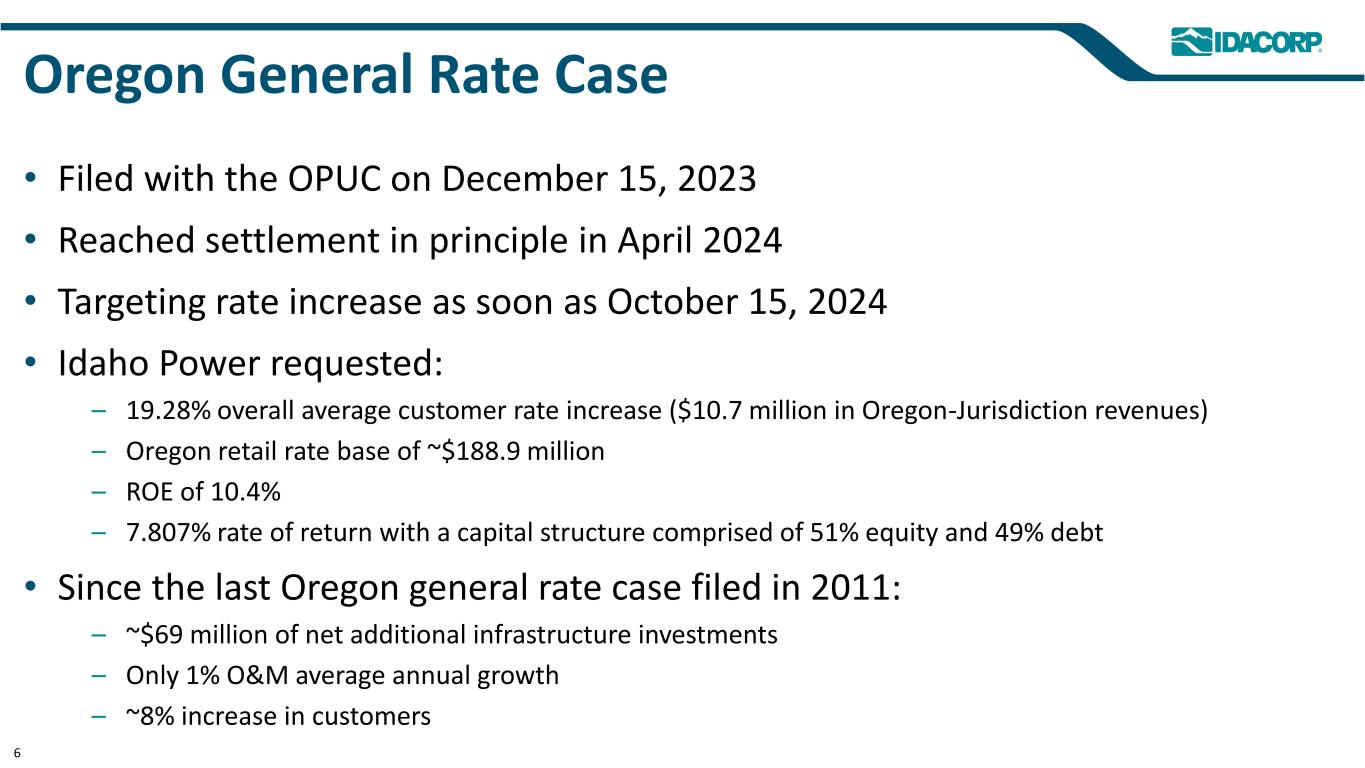 IDACORP

Oregon General Rate Case

• Filed with the OPUC on December 15, 2023
• Reached settlement in principle in April 2024
• Targeting rate increase as soon as October 15, 2024
• Idaho Power requested:
– 19.28% overall average customer rate increase (\$10.7 million in Oregon-Jurisdiction revenues)
– Oregon retail rate base of ~\$188.9 million
– ROE of 10.4%
– 7.807% rate of return with a capital structure comprised of 51% equity and 49% debt
• Since the last Oregon general rate case filed in 2011:
– ~\$69 million of net additional infrastructure investments
– Only 1% O&M average annual growth
– ~8% increase in customers

6